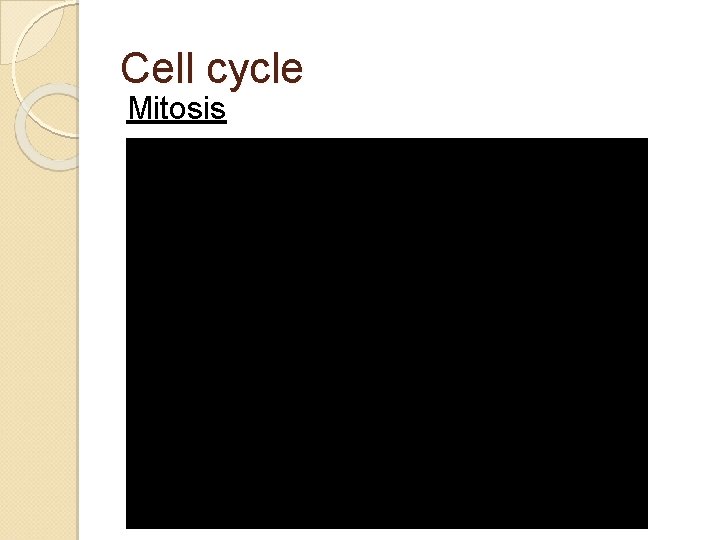 Cell cycle

Mitosis